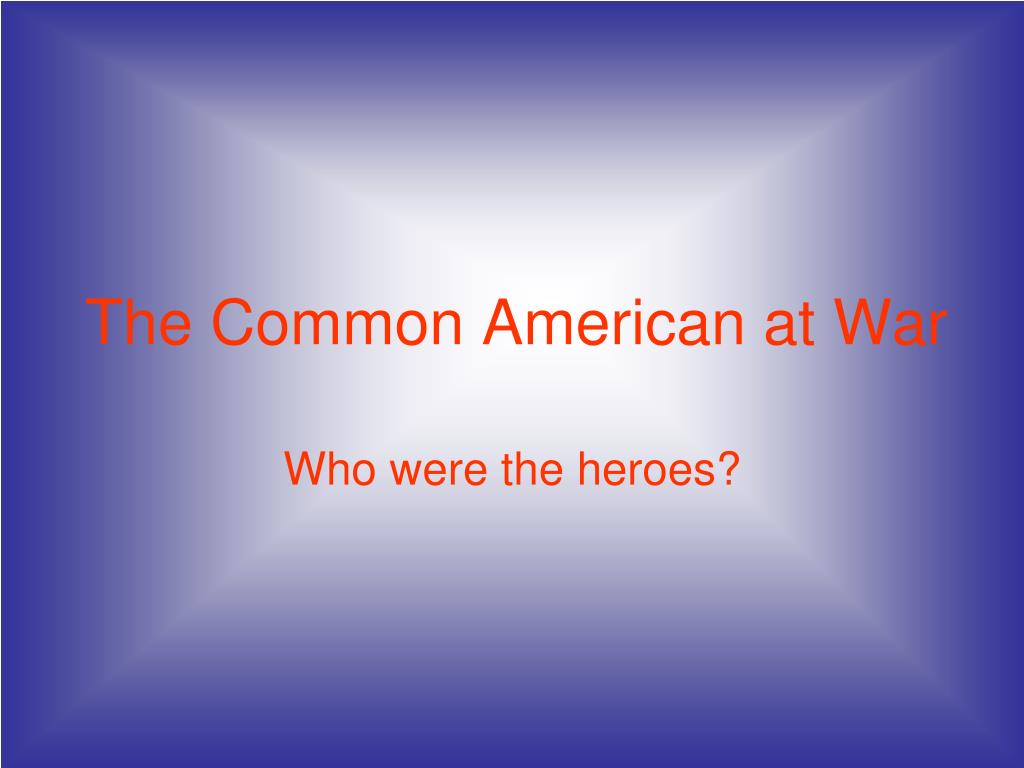 The Common American at War

Who were the heroes?